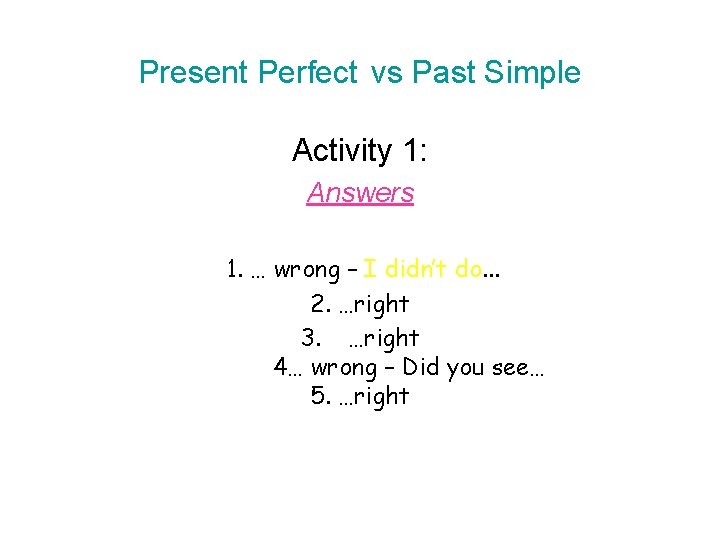 Present Perfect vs Past Simple

Activity 1:

Answers

1. … wrong – I didn't do…

2. …right

3. …right

4… wrong – Did you see…

5. …right